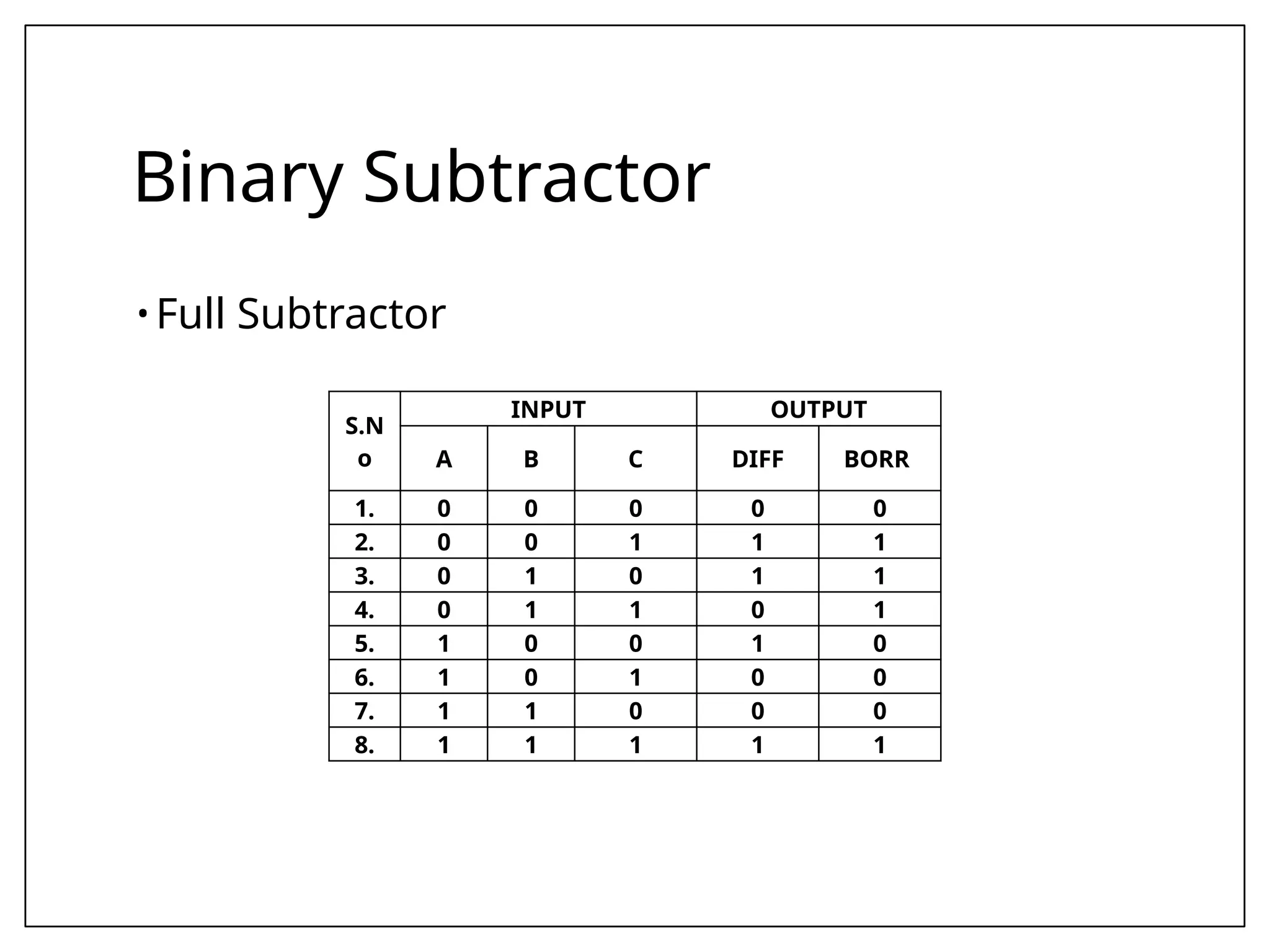 Binary Subtractor

• Full Subtractor

| S.No | INPUT | | | OUTPUT | |
|---|---|---|---|---|---|
| | A | B | C | DIFF | BORR |
| 1. | 0 | 0 | 0 | 0 | 0 |
| 2. | 0 | 0 | 1 | 1 | 1 |
| 3. | 0 | 1 | 0 | 1 | 1 |
| 4. | 0 | 1 | 1 | 0 | 1 |
| 5. | 1 | 0 | 0 | 1 | 0 |
| 6. | 1 | 0 | 1 | 0 | 0 |
| 7. | 1 | 1 | 0 | 0 | 0 |
| 8. | 1 | 1 | 1 | 1 | 1 |